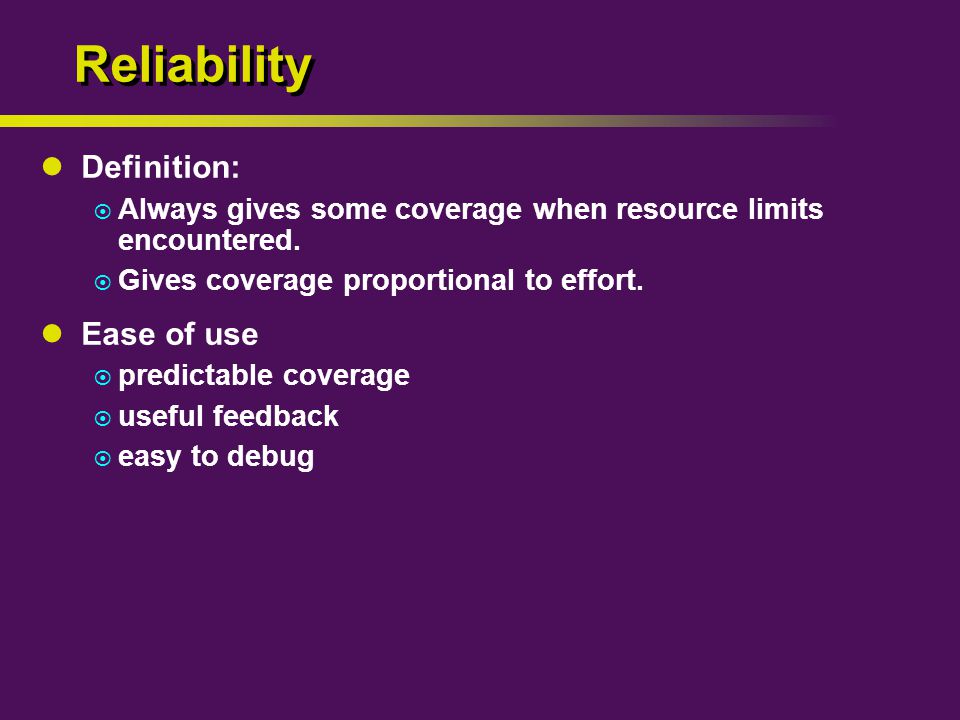 Reliability

- Definition:
  - Always gives some coverage when resource limits encountered.
  - Gives coverage proportional to effort.
- Ease of use
  - predictable coverage
  - useful feedback
  - easy to debug